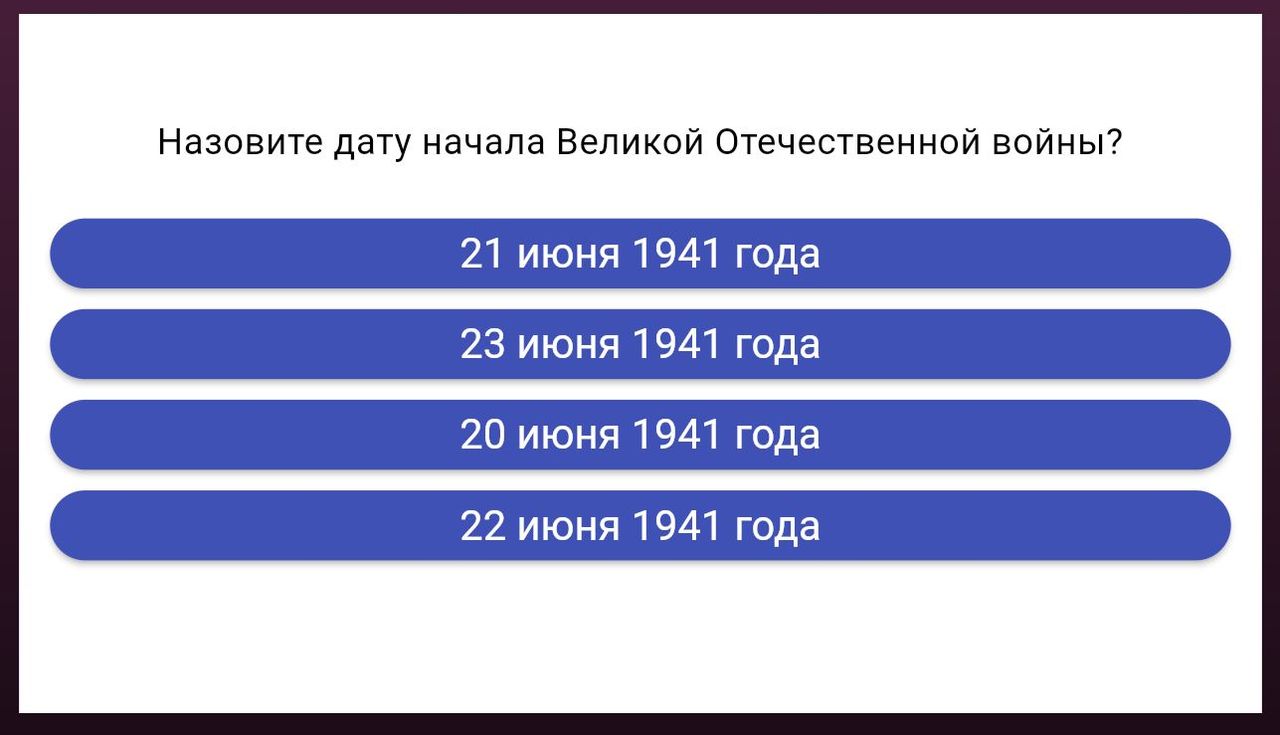 Назовите дату начала Великой Отечественной войны?

21 июня 1941 года

23 июня 1941 года

20 июня 1941 года

22 июня 1941 года